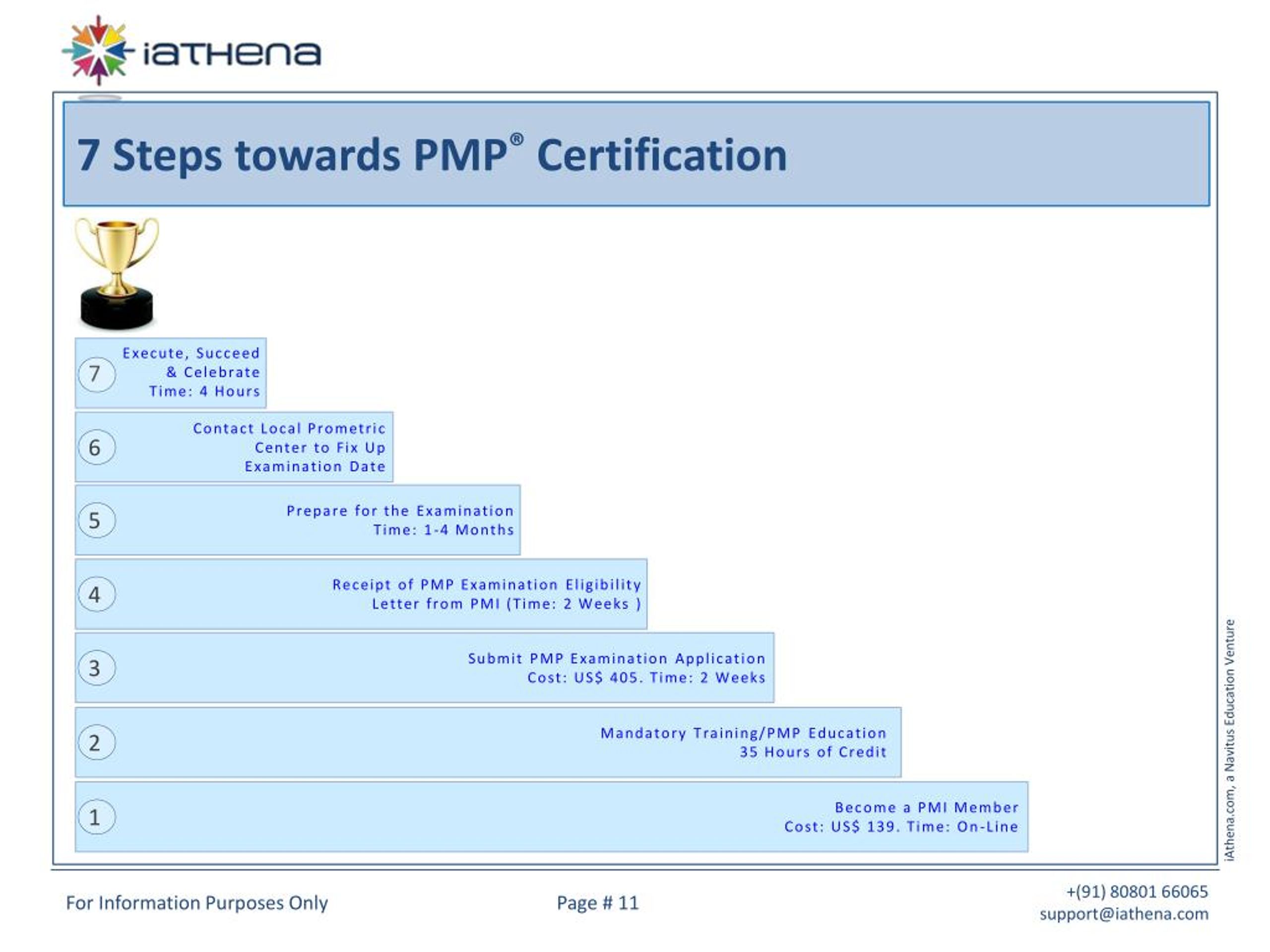 iaTHena

7 Steps towards PMP® Certification

7 Execute, Succeed & Celebrate Time: 4 Hours

6 Contact Local Prometric Center to Fix Up Examination Date

5 Prepare for the Examination Time: 1-4 Months

4 Receipt of PMP Examination Eligibility Letter from PMI (Time: 2 Weeks )

3 Submit PMP Examination Application Cost: US$ 405. Time: 2 Weeks

2 Mandatory Training/PMP Education 35 Hours of Credit

1 Become a PMI Member Cost: US$ 139. Time: On-Line

iAthena.com, a Navitus Education Venture

For Information Purposes Only

Page # 11

+(91) 80801 66065
support@iathena.com